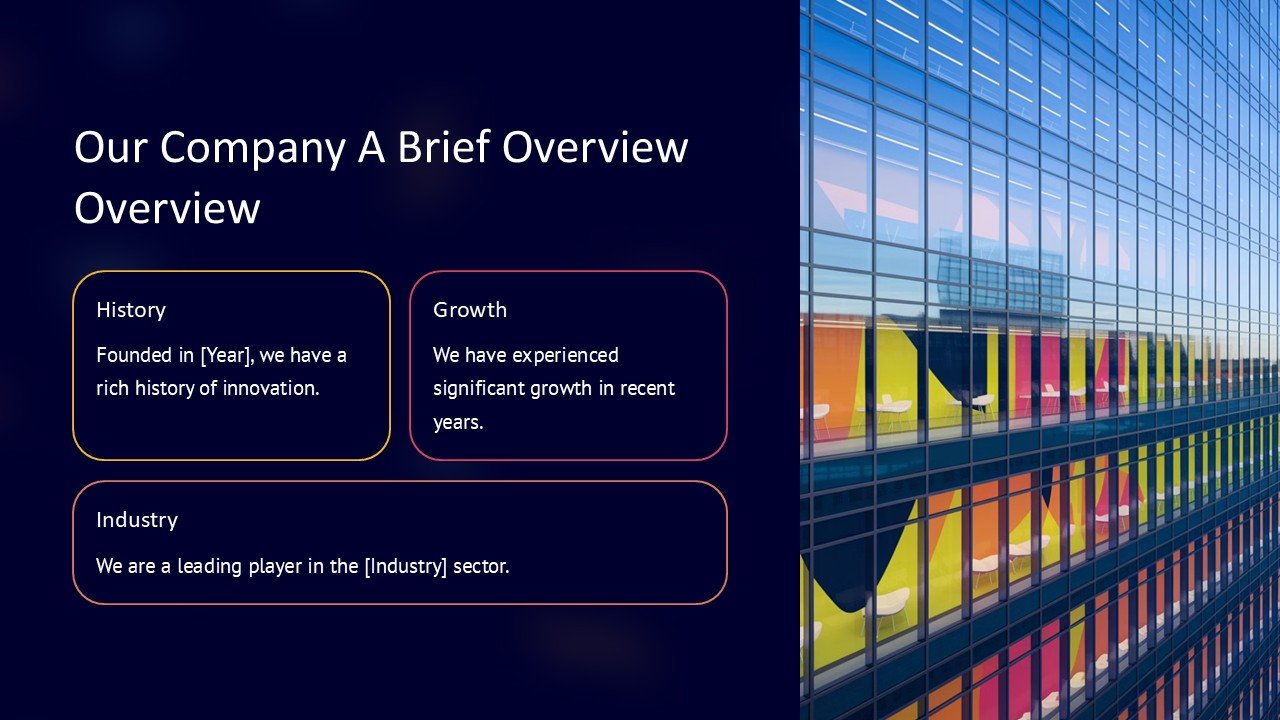 Our Company A Brief Overview Overview

History

Founded in [Year], we have a rich history of innovation.

Growth

We have experienced significant growth in recent years.

Industry

We are a leading player in the [Industry] sector.